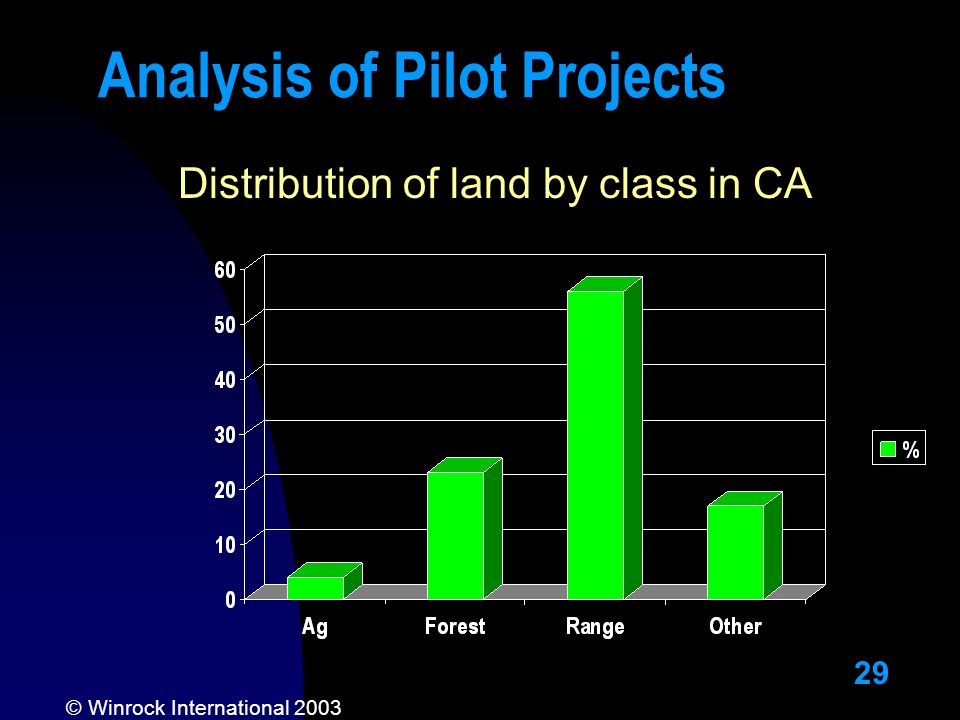 Analysis of Pilot Projects

Distribution of land by class in CA

60
50
40
30
20
10
0

Ag
Forest
Range
Other

%

29

© Winrock International 2003